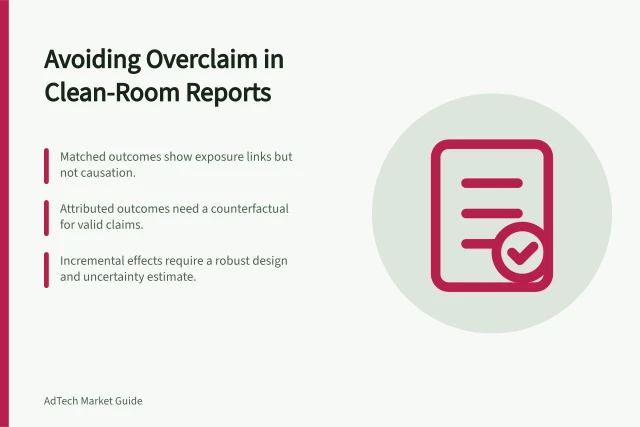 Avoiding Overclaim in Clean-Room Reports

Matched outcomes show exposure links but not causation.

Attributed outcomes need a counterfactual for valid claims.

Incremental effects require a robust design and uncertainty estimate.

AdTech Market Guide